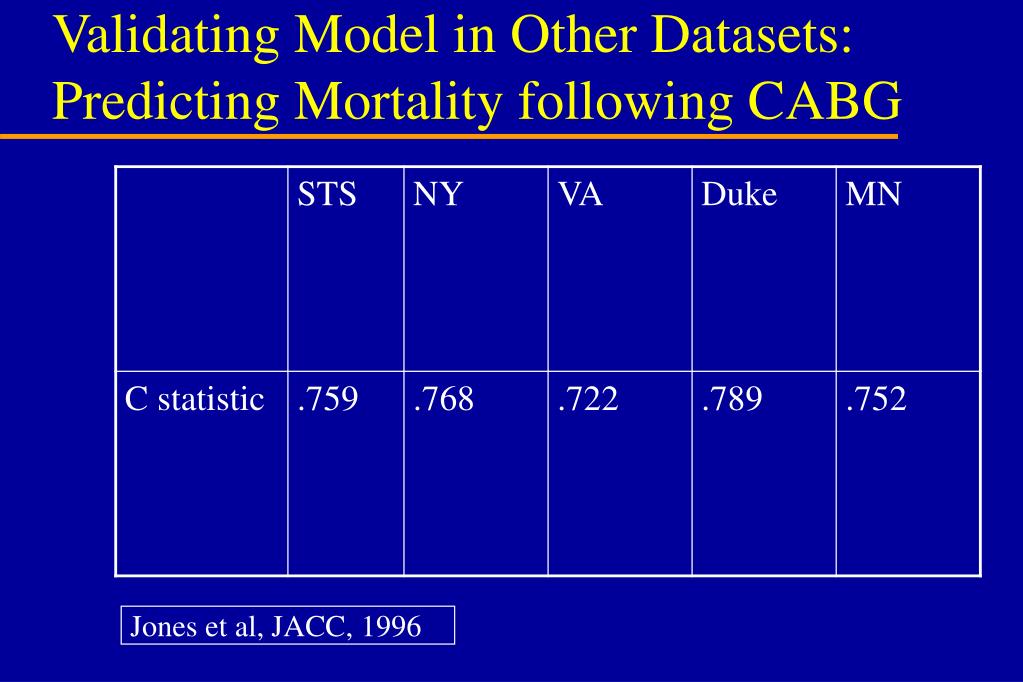 Validating Model in Other Datasets: Predicting Mortality following CABG

| | STS | NY | VA | Duke | MN |
|---|---|---|---|---|---|
| C statistic | .759 | .768 | .722 | .789 | .752 |

Jones et al, JACC, 1996